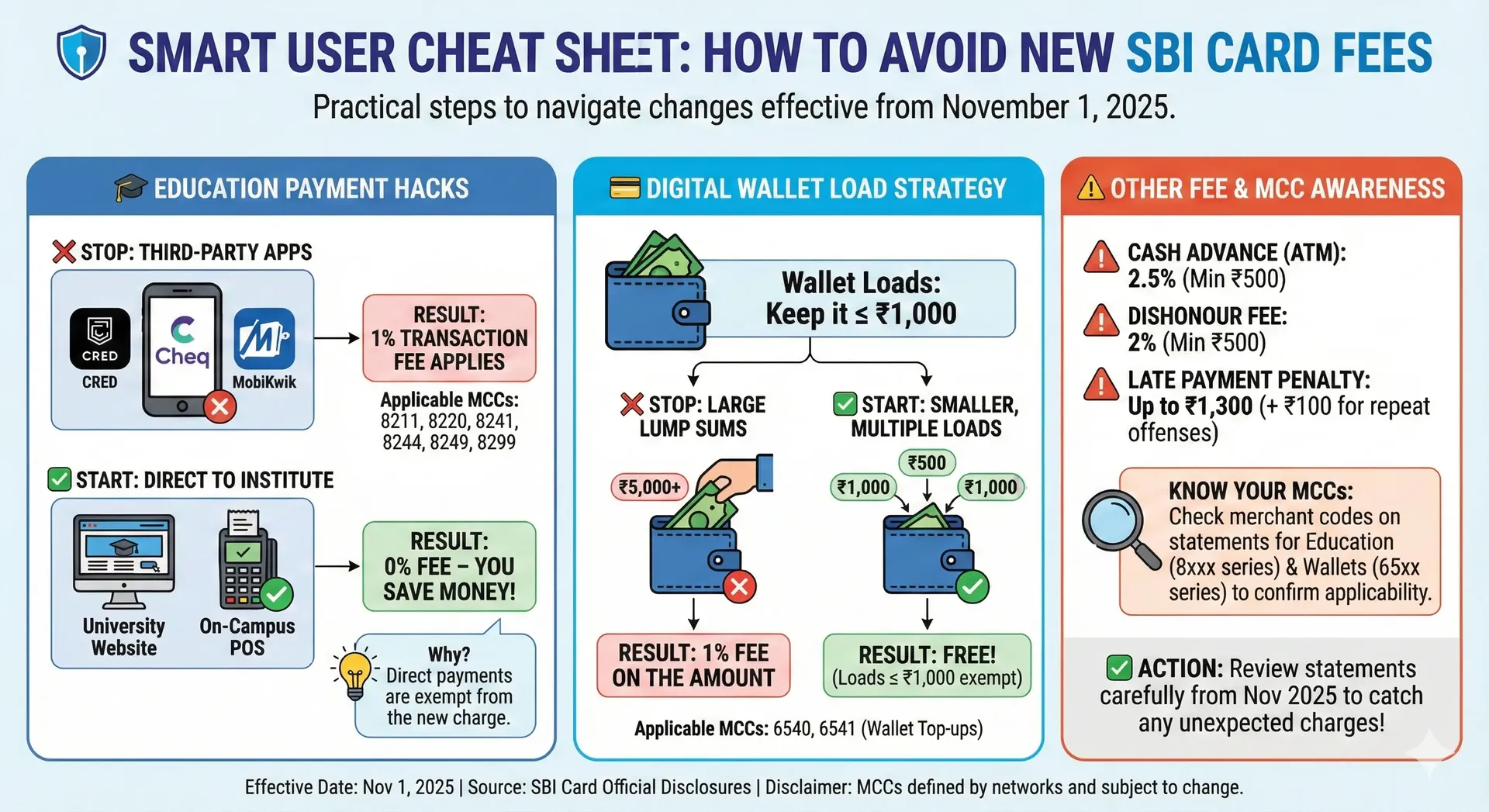 SMART USER CHEAT SHEET: HOW TO AVOID NEW SBI CARD FEES
Practical steps to navigate changes effective from November 1, 2025.

EDUCATION PAYMENT HACKS

STOP: THIRD-PARTY APPS

CRED
CRED
Cheq
MobiKwik

RESULT: 1% TRANSACTION FEE APPLIES

Applicable MCCs: 8211, 8220, 8241, 8244, 8249, 8299

START: DIRECT TO INSTITUTE

University Website
On-Campus POS

RESULT: 0% FEE – YOU SAVE MONEY!

Why? Direct payments are exempt from the new charge.

DIGITAL WALLET LOAD STRATEGY

Wallet Loads: Keep it ≤ ₹1,000

STOP: LARGE LUMP SUMS

₹5,000+

RESULT: 1% FEE ON THE AMOUNT

START: SMALLER, MULTIPLE LOADS

₹500
₹1,000
₹1,000

RESULT: FREE! (Loads ≤ ₹1,000 exempt)

Applicable MCCs: 6540, 6541 (Wallet Top-ups)

OTHER FEE & MCC AWARENESS

CASH ADVANCE (ATM): 2.5% (Min ₹500)

DISHONOUR FEE: 2% (Min ₹500)

LATE PAYMENT PENALTY: Up to ₹1,300 (+ ₹100 for repeat offenses)

KNOW YOUR MCCs: Check merchant codes on statements for Education (8xxx series) & Wallets (65xx series) to confirm applicability.

ACTION: Review statements carefully from Nov 2025 to catch any unexpected charges!

Effective Date: Nov 1, 2025 | Source: SBI Card Official Disclosures | Disclaimer: MCCs defined by networks and subject to change.